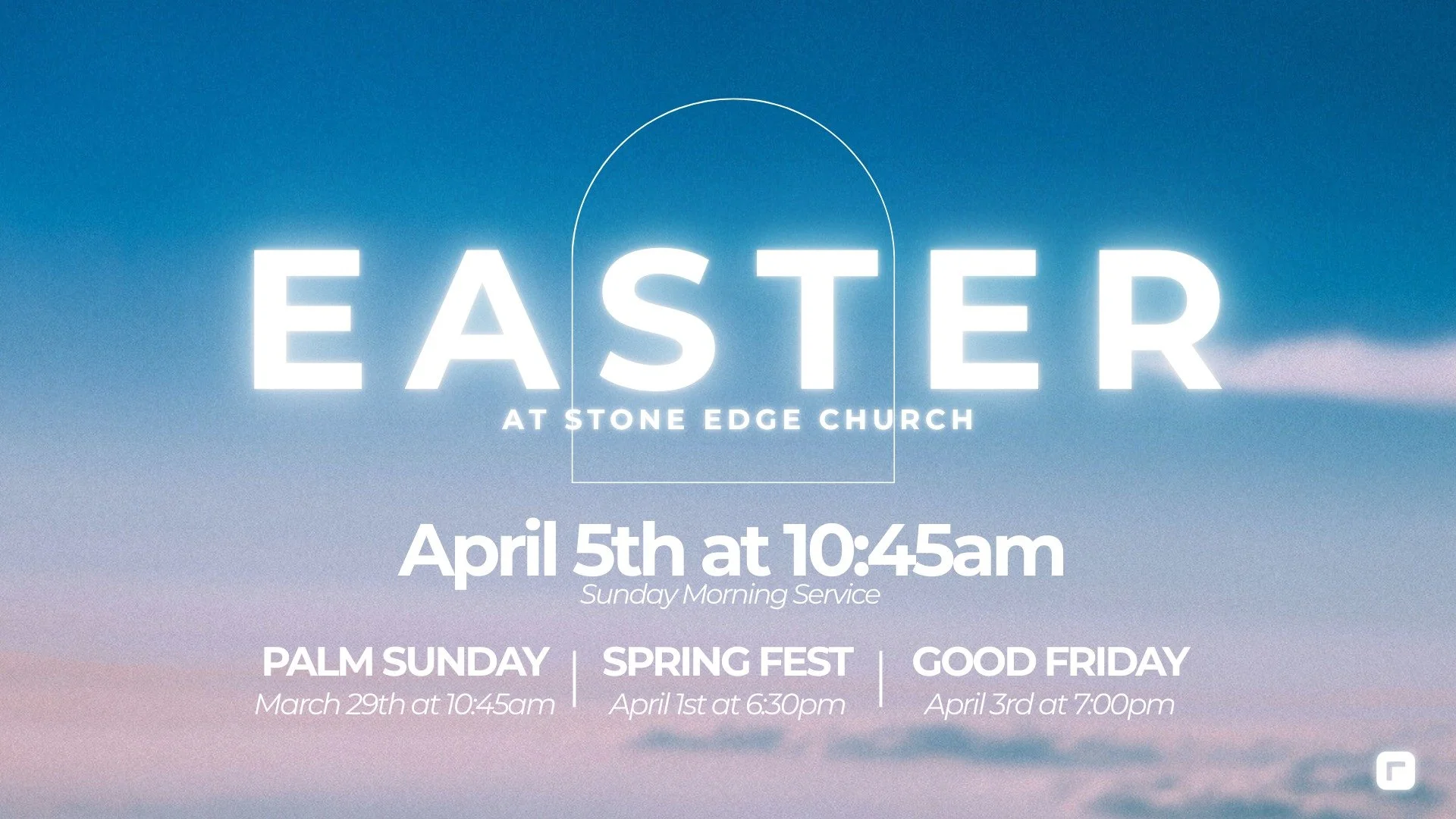 EASTER
AT STONE EDGE CHURCH

April 5th at 10:45am
Sunday Morning Service

PALM SUNDAY
March 29th at 10:45am

SPRING FEST
April 1st at 6:30pm

GOOD FRIDAY
April 3rd at 7:00pm